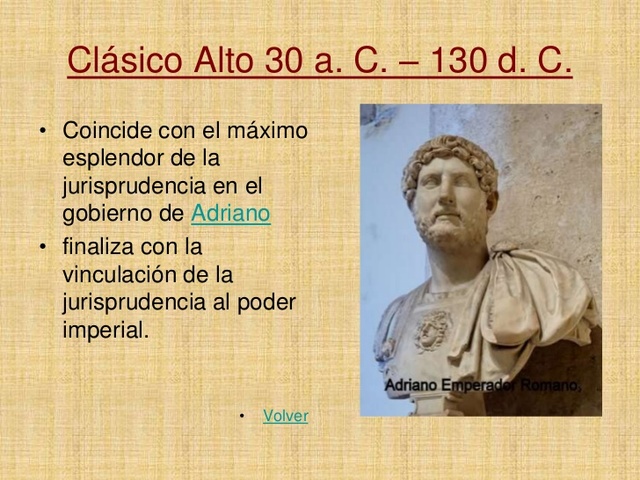 Clásico Alto 30 a. C. – 130 d. C.

• Coincide con el máximo esplendor de la jurisprudencia en el gobierno de Adriano
• finaliza con la vinculación de la jurisprudencia al poder imperial.

Adriano Emperador Romano,

• Volver